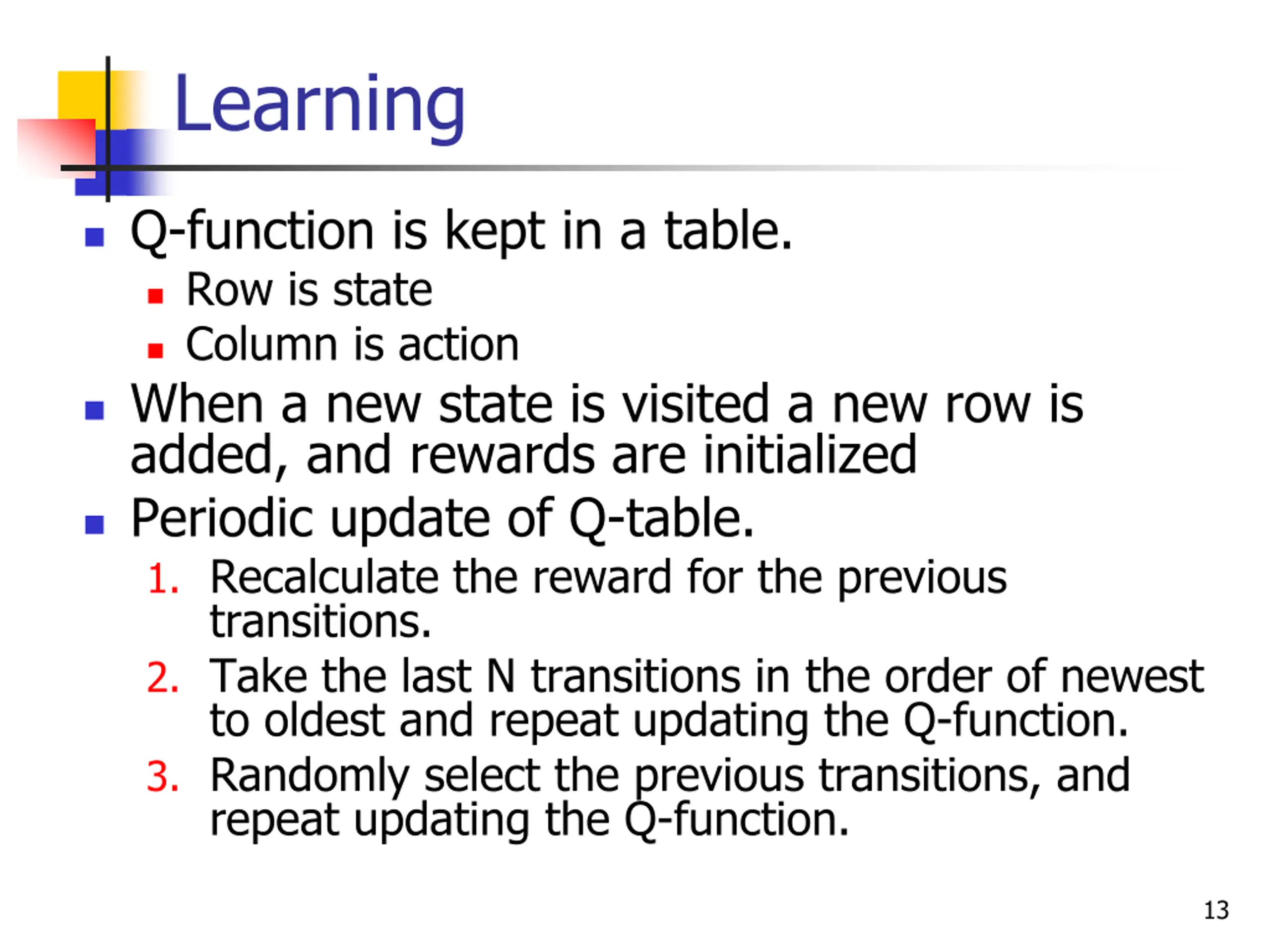 Learning

- Q-function is kept in a table.
  - Row is state
  - Column is action
- When a new state is visited a new row is added, and rewards are initialized
- Periodic update of Q-table.
  1. Recalculate the reward for the previous transitions.
  2. Take the last N transitions in the order of newest to oldest and repeat updating the Q-function.
  3. Randomly select the previous transitions, and repeat updating the Q-function.

13